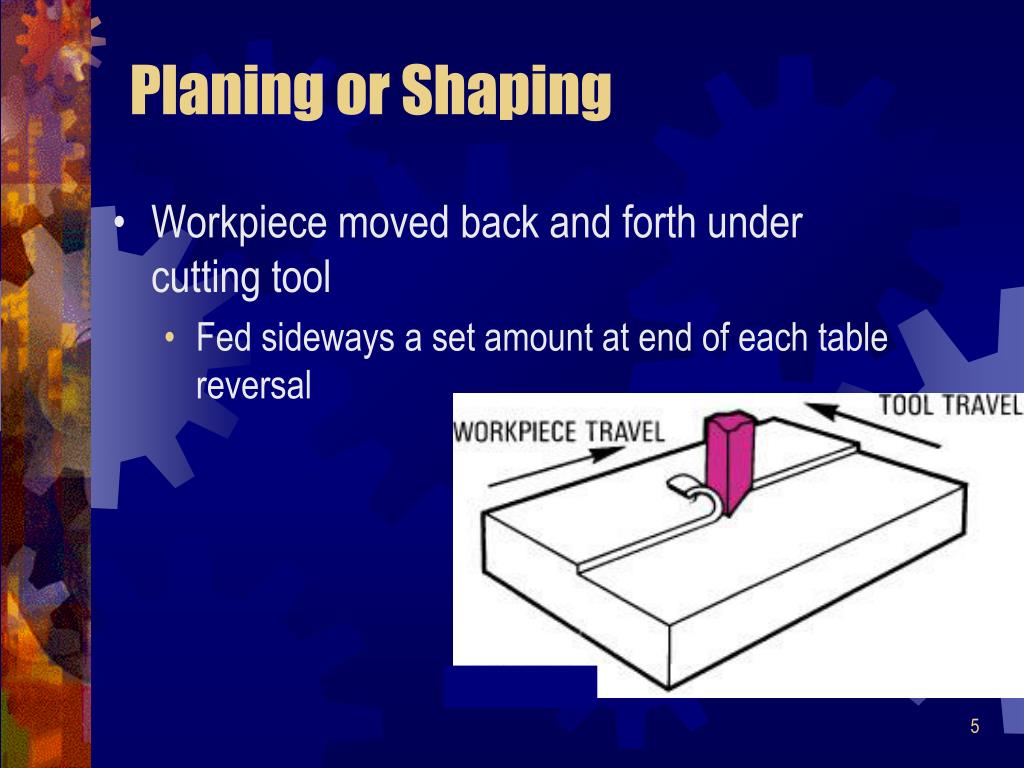 Planing or Shaping

• Workpiece moved back and forth under cutting tool

• Fed sideways a set amount at end of each table reversal

WORKPIECE TRAVEL

TOOL TRAVEL

5